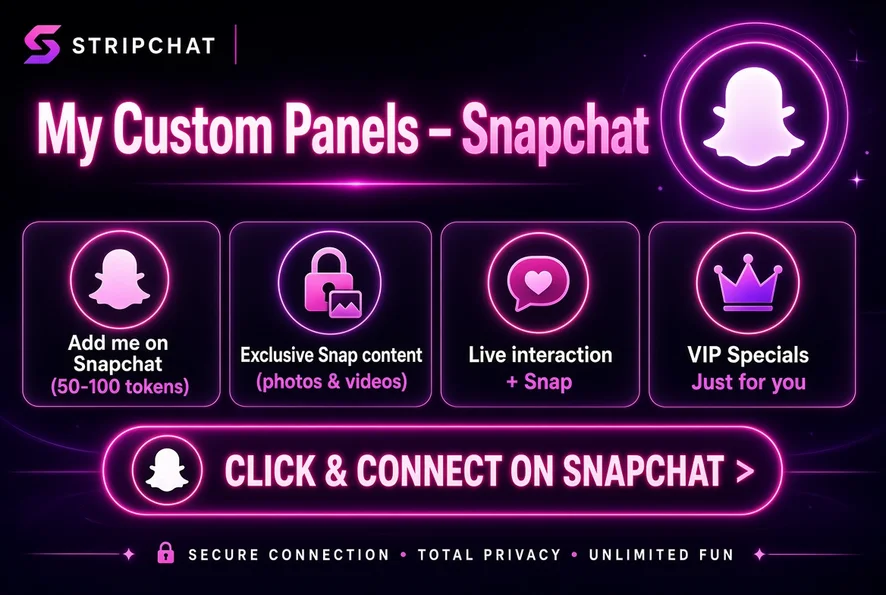 STRIPCHAT

My Custom Panels – Snapchat

Add me on Snapchat
(50-100 tokens)

Exclusive Snap content
(photos & videos)

Live interaction
+ Snap

VIP Specials
Just for you

CLICK & CONNECT ON SNAPCHAT >

SECURE CONNECTION • TOTAL PRIVACY • UNLIMITED FUN